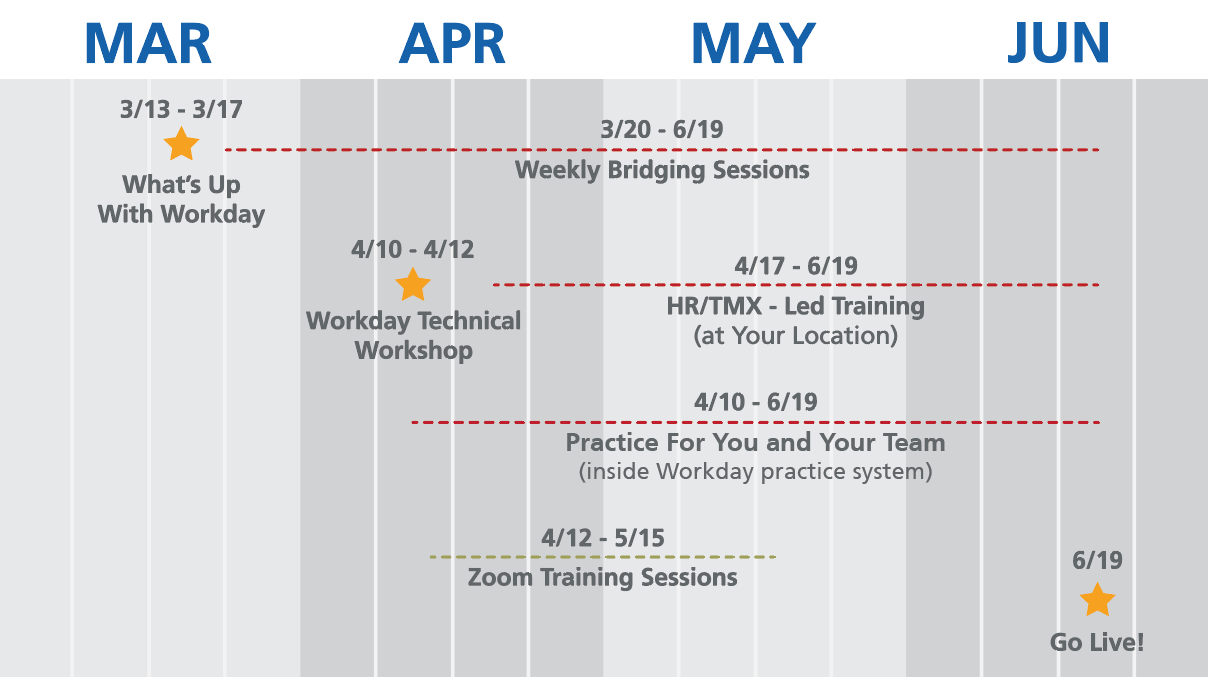 MAR APR MAY JUN

3/13 - 3/17
What's Up With Workday

3/20 - 6/19
Weekly Bridging Sessions

4/10 - 4/12
Workday Technical Workshop

4/17 - 6/19
HR/TMX - Led Training
(at Your Location)

4/10 - 6/19
Practice For You and Your Team
(inside Workday practice system)

4/12 - 5/15
Zoom Training Sessions

6/19
Go Live!